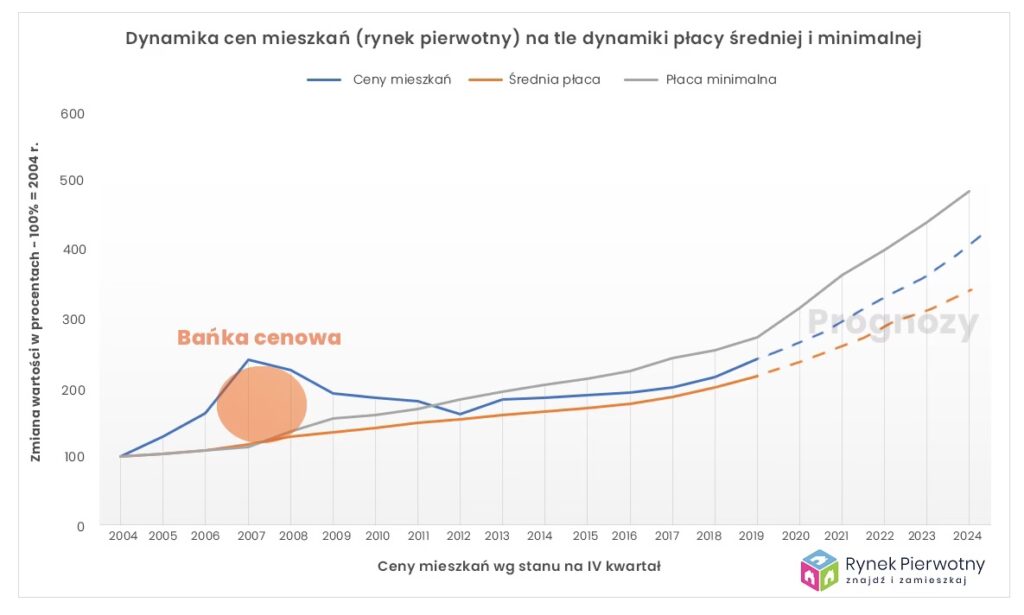 Dynamika cen mieszkań (rynek pierwotny) na tle dynamiki płacy średniej i minimalnej

Ceny mieszkań
Średnia płaca
Płaca minimalna

Zmiana wartości w procentach - 100% = 2004 r.

600
500
400
300
200
100
0

Bańka cenowa

Prognozy

2004 2005 2006 2007 2008 2009 2010 2011 2012 2013 2014 2015 2016 2017 2018 2019 2020 2021 2022 2023 2024

Ceny mieszkań wg stanu na IV kwartał

Rynek Pierwotny
znajdź i zamieszkaj